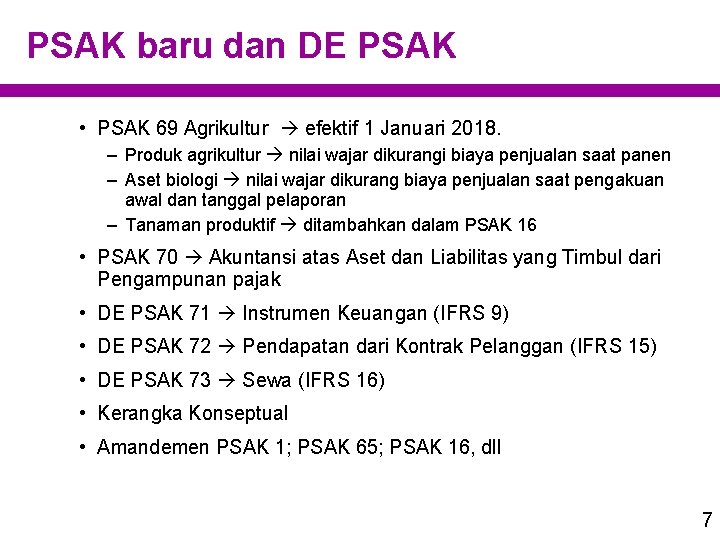 PSAK baru dan DE PSAK

• PSAK 69 Agrikultur → efektif 1 Januari 2018.
– Produk agrikultur → nilai wajar dikurangi biaya penjualan saat panen
– Aset biologi → nilai wajar dikurang biaya penjualan saat pengakuan awal dan tanggal pelaporan
– Tanaman produktif → ditambahkan dalam PSAK 16
• PSAK 70 → Akuntansi atas Aset dan Liabilitas yang Timbul dari Pengampunan pajak
• DE PSAK 71 → Instrumen Keuangan (IFRS 9)
• DE PSAK 72 → Pendapatan dari Kontrak Pelanggan (IFRS 15)
• DE PSAK 73 → Sewa (IFRS 16)
• Kerangka Konseptual
• Amandemen PSAK 1; PSAK 65; PSAK 16, dll

7